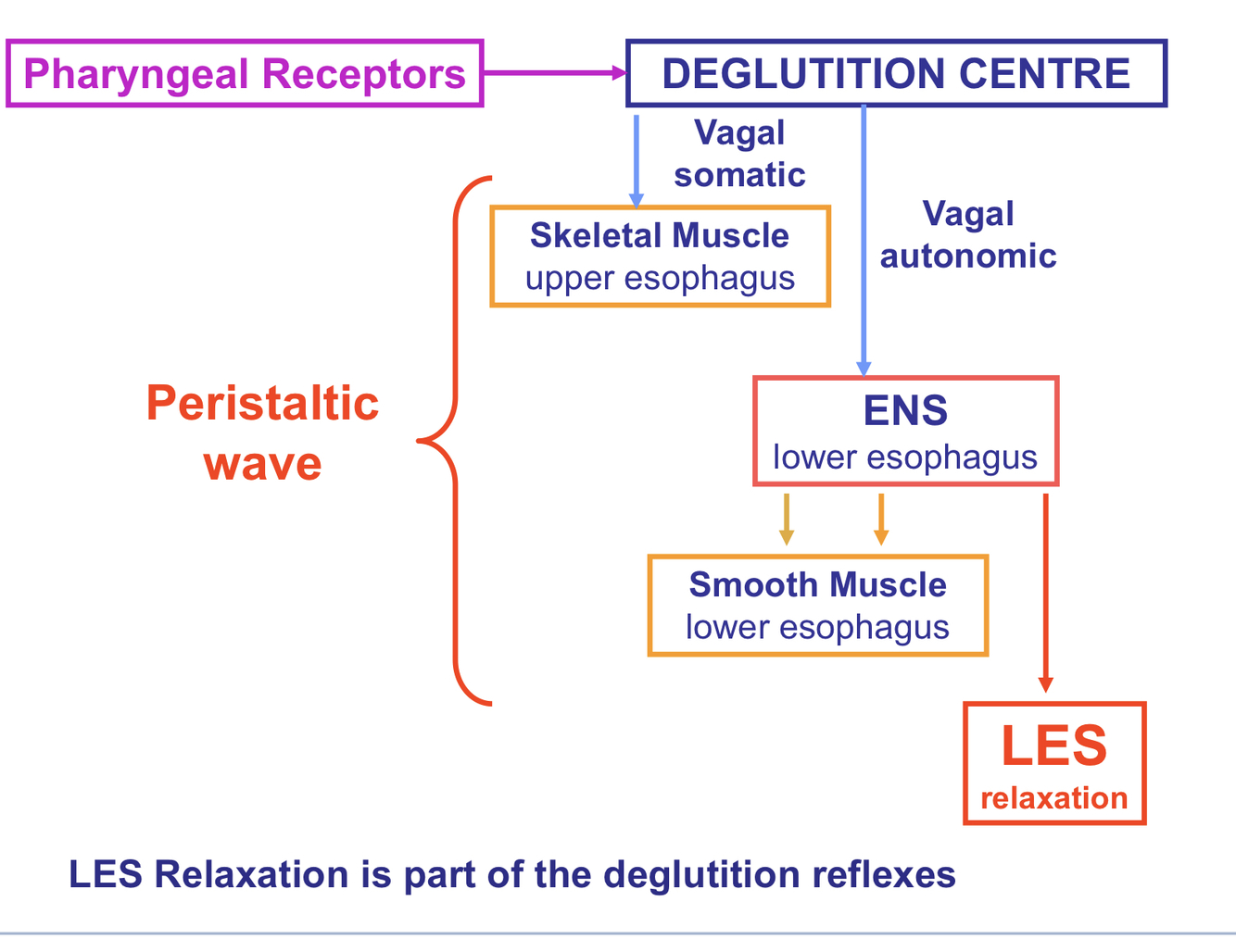 Pharyngeal Receptors

DEGLUTITION CENTRE

Vagal somatic

Skeletal Muscle
upper esophagus

Vagal autonomic

Peristaltic wave

ENS
lower esophagus

Smooth Muscle
lower esophagus

LES
relaxation

LES Relaxation is part of the deglutition reflexes